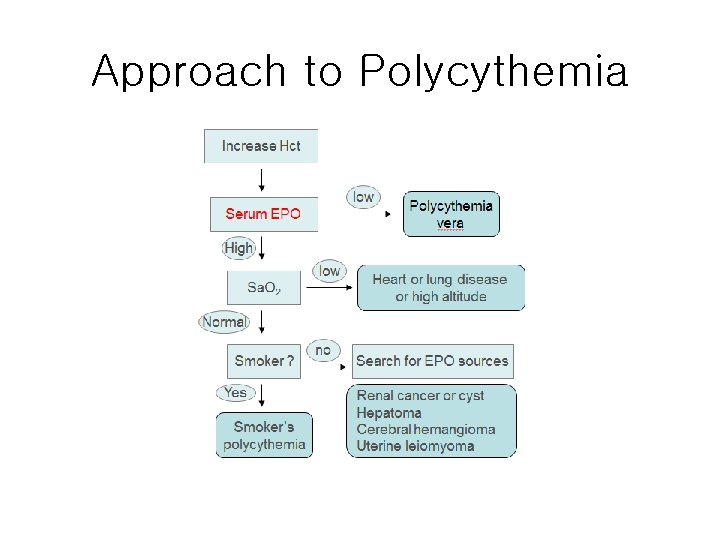 Approach to Polycythemia

Increase Hct

Serum EPO

low

Polycythemia vera

High

$SaO_2$

low

Heart or lung disease or high altitude

Normal

Smoker ?

no

Search for EPO sources

Yes

Smoker's polycythemia

Renal cancer or cyst
Hepatoma
Cerebral hemangioma
Uterine leiomyoma